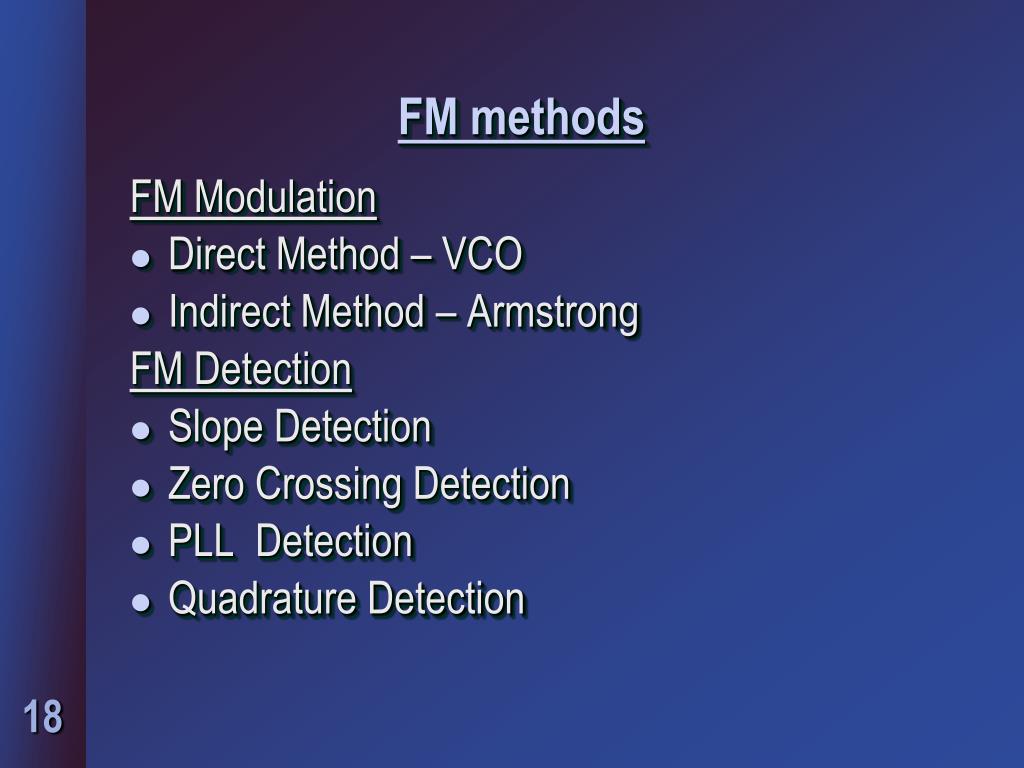 FM methods

FM Modulation
- Direct Method – VCO
- Indirect Method – Armstrong

FM Detection
- Slope Detection
- Zero Crossing Detection
- PLL Detection
- Quadrature Detection

18